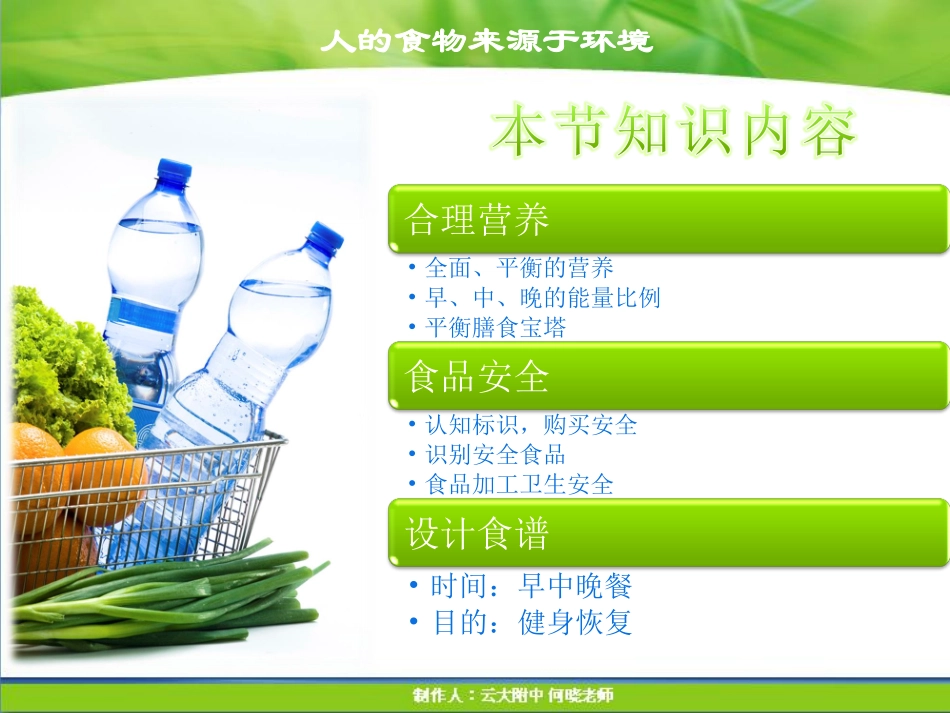 人的食物来源于环境

本节知识内容

合理营养

• 全面、平衡的营养
• 早、中、晚的能量比例
• 平衡膳食宝塔

食品安全

• 认知标识，购买安全
• 识别安全食品
• 食品加工卫生安全

设计食谱

• 时间：早中晚餐
• 目的：健身恢复

制作人：云大附中 何晓老师